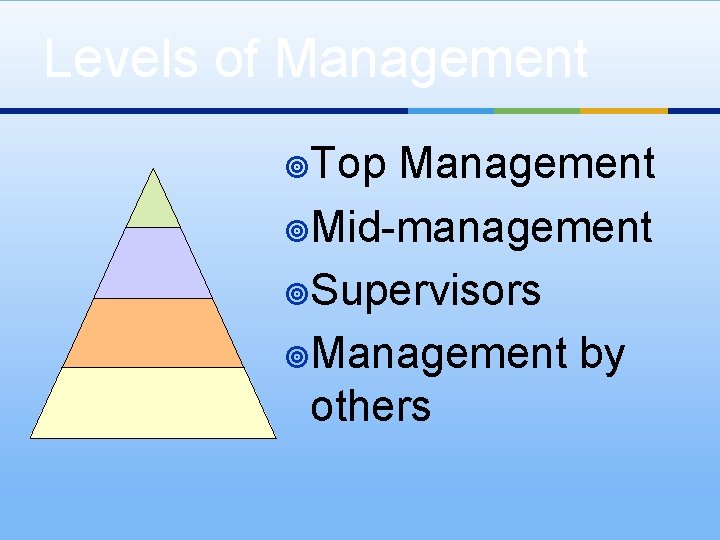 Levels of Management

Top Management
Mid-management
Supervisors
Management by others